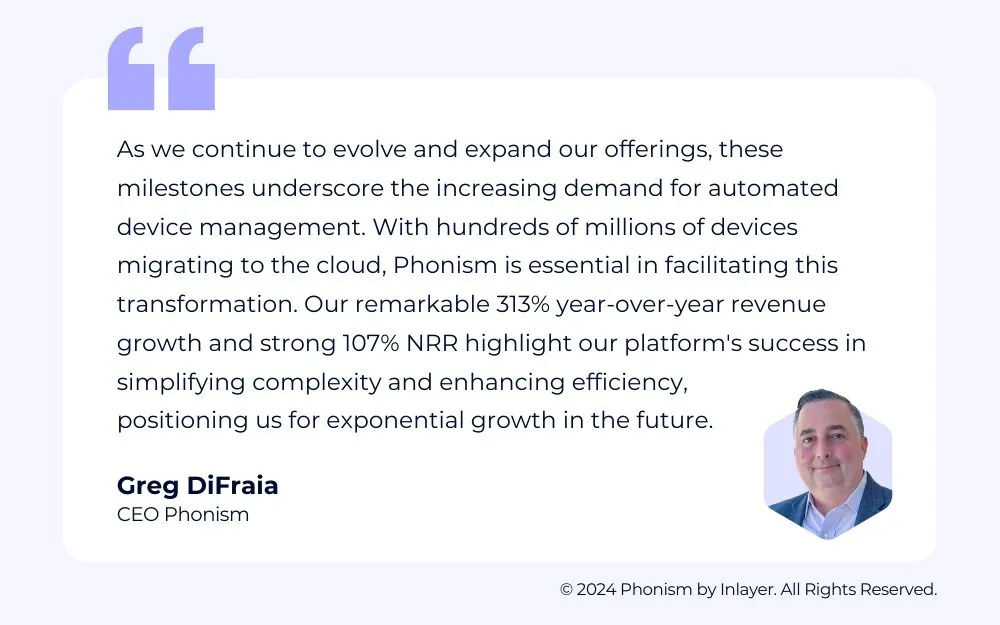 As we continue to evolve and expand our offerings, these milestones underscore the increasing demand for automated device management. With hundreds of millions of devices migrating to the cloud, Phonism is essential in facilitating this transformation. Our remarkable 313% year-over-year revenue growth and strong 107% NRR highlight our platform's success in simplifying complexity and enhancing efficiency, positioning us for exponential growth in the future.

Greg DiFraia
CEO Phonism

© 2024 Phonism by Inlayer. All Rights Reserved.